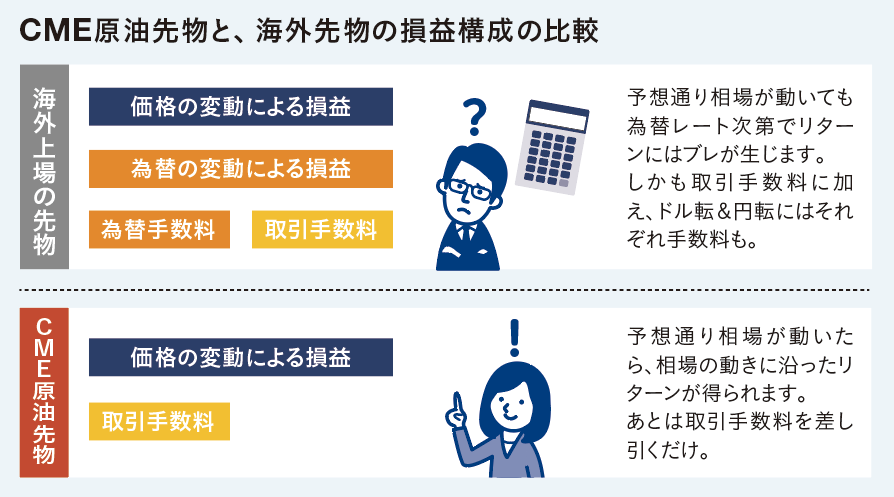 CME原油先物と、海外先物の損益構成の比較

海外上場の先物

価格の変動による損益

為替の変動による損益

為替手数料

取引手数料

?

予想通り相場が動いても為替レート次第でリターンにはブレが生じます。
しかも取引手数料に加え、ドル転＆円転にはそれぞれ手数料も。

CME原油先物

価格の変動による損益

取引手数料

!

予想通り相場が動いたら、相場の動きに沿ったリターンが得られます。
あとは取引手数料を差し引くだけ。